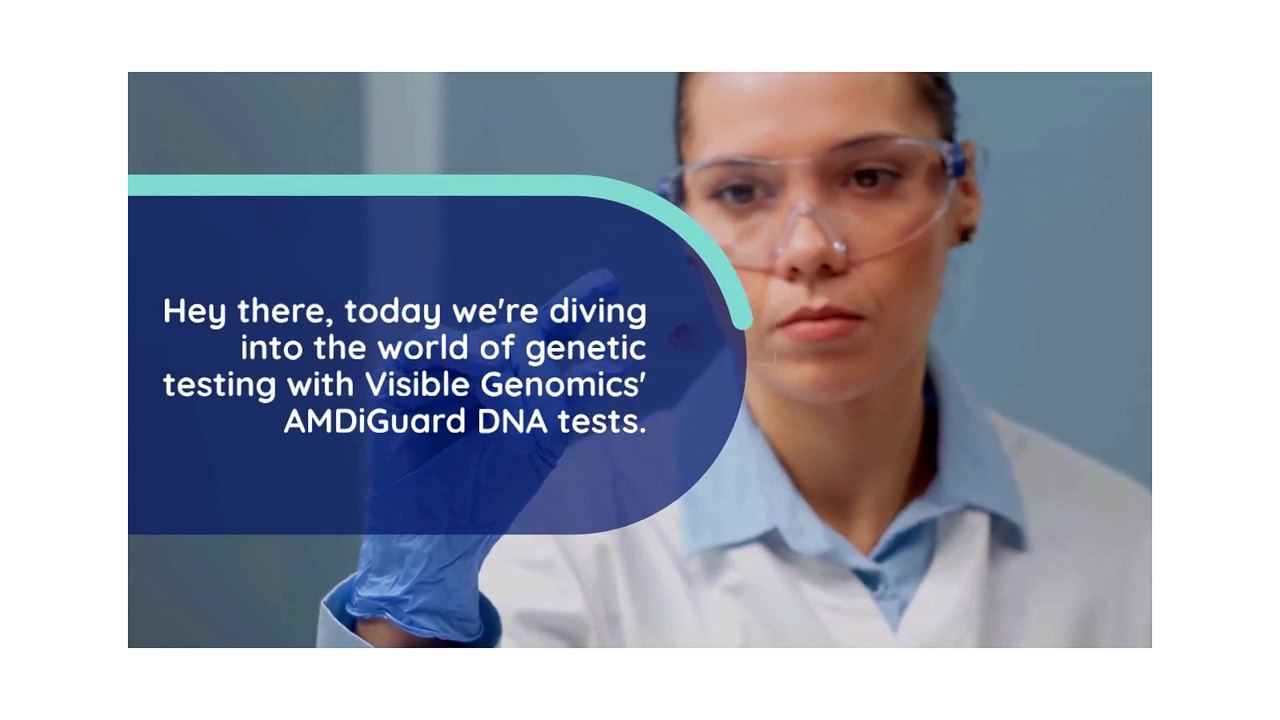 Hey there, today we're diving into the world of genetic testing with Visible Genomics' AMDiGuard DNA tests.